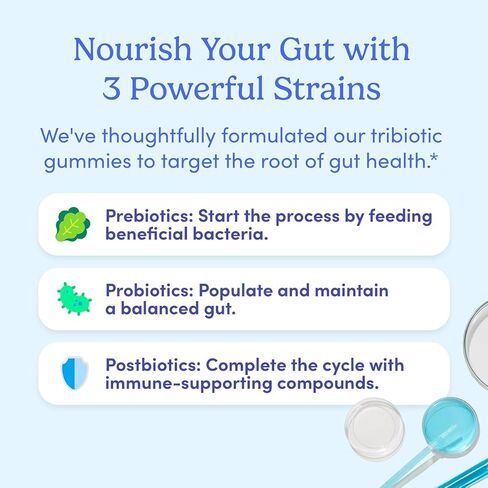 Nourish Your Gut with 3 Powerful Strains

We've thoughtfully formulated our tribiotic gummies to target the root of gut health.*

Prebiotics: Start the process by feeding beneficial bacteria.

Probiotics: Populate and maintain a balanced gut.

Postbiotics: Complete the cycle with immune-supporting compounds.